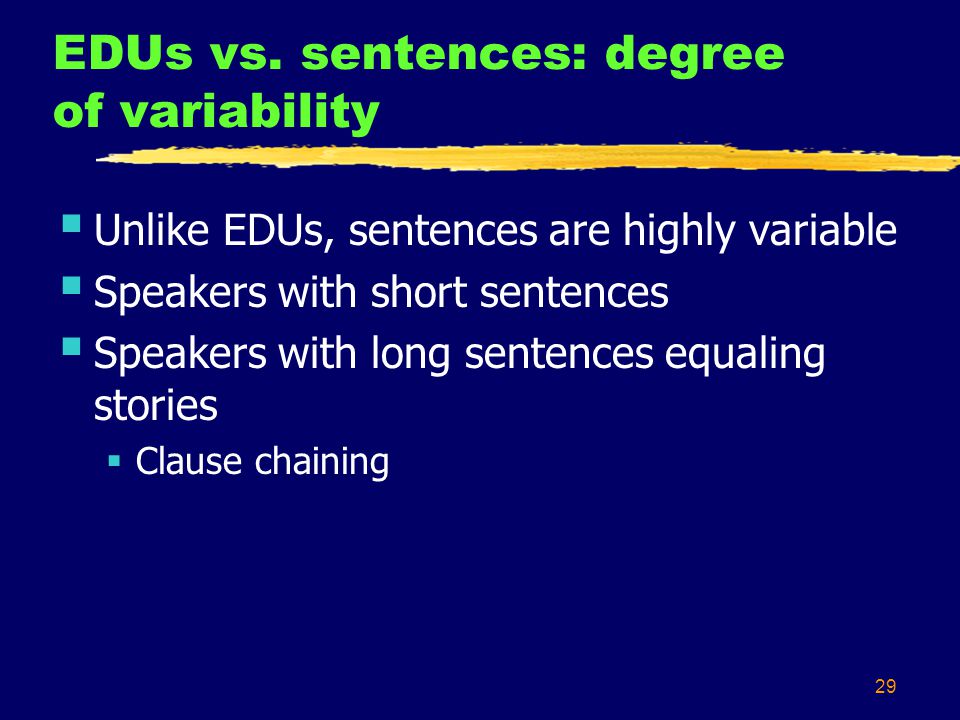 EDUs vs. sentences: degree of variability

- Unlike EDUs, sentences are highly variable
- Speakers with short sentences
- Speakers with long sentences equaling stories
  - Clause chaining

29